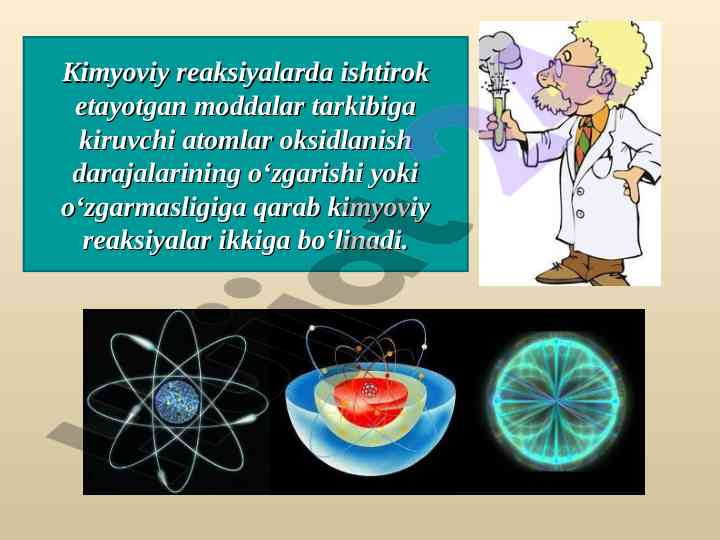 Kimyoviy reaksiyalarda ishtirok etayotgan moddalar tarkibiga kiruvchi atomlar oksidlanish darajalarining o‘zgarishi yoki o‘zgarmasligiga qarab kimyoviy reaksiyalar ikkiga bo‘linadi.